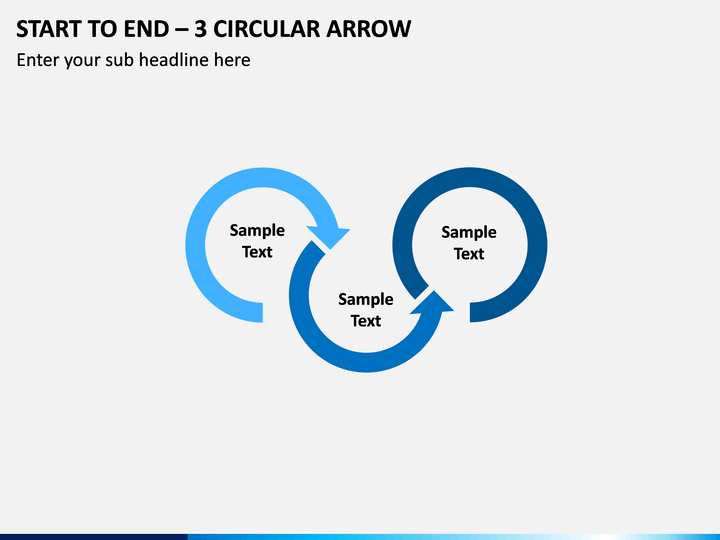 START TO END – 3 CIRCULAR ARROW

Enter your sub headline here

Sample Text

Sample Text

Sample Text